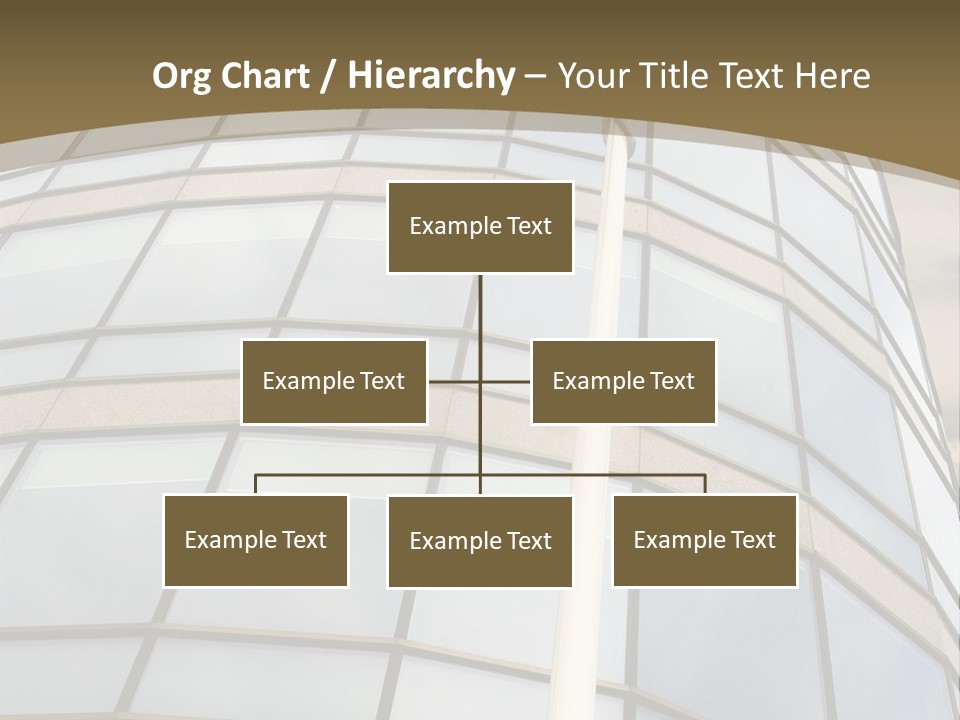 Org Chart / Hierarchy – Your Title Text Here

Example Text

Example Text

Example Text

Example Text

Example Text

Example Text